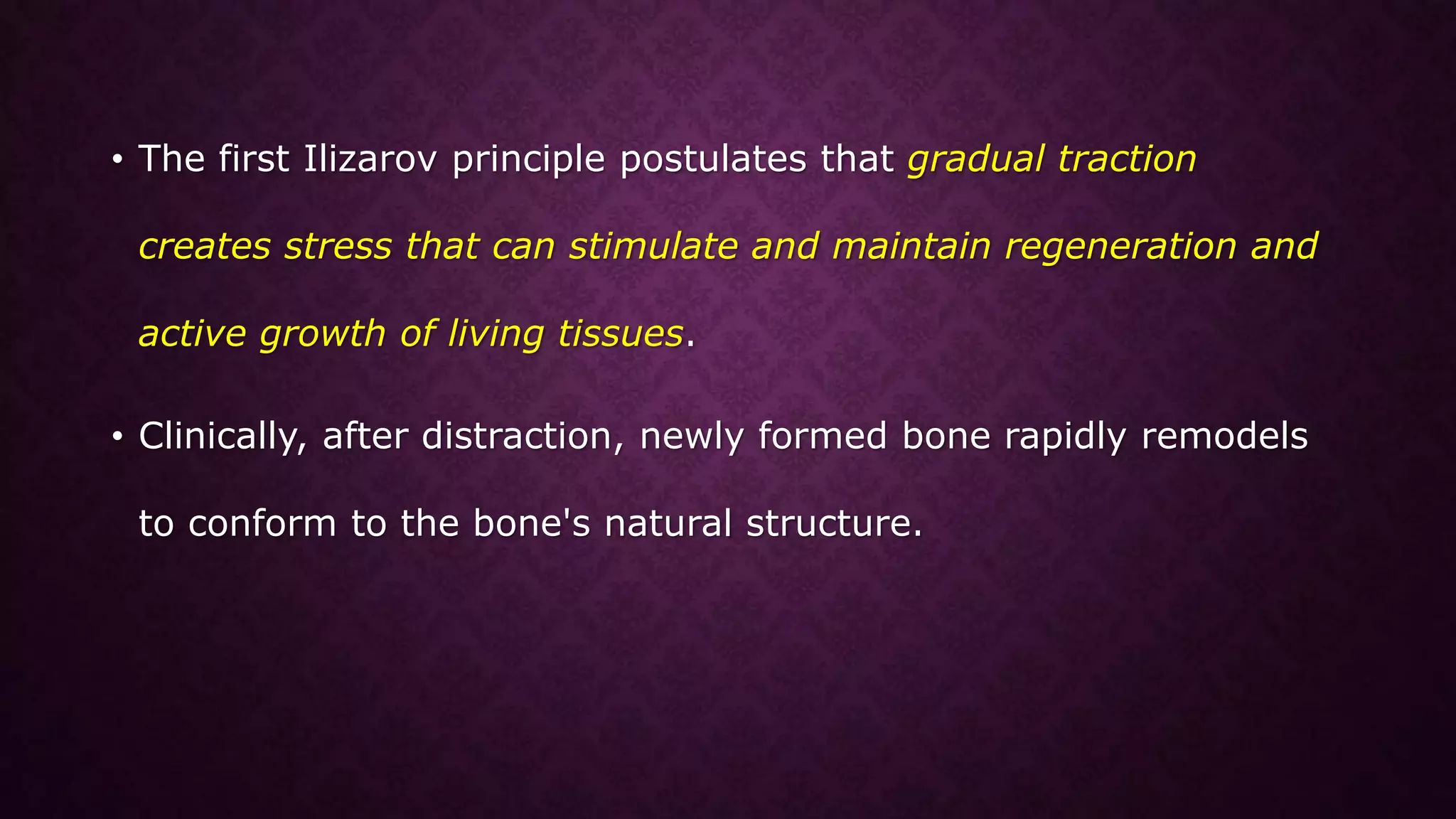 • The first Ilizarov principle postulates that gradual traction creates stress that can stimulate and maintain regeneration and active growth of living tissues.

• Clinically, after distraction, newly formed bone rapidly remodels to conform to the bone's natural structure.